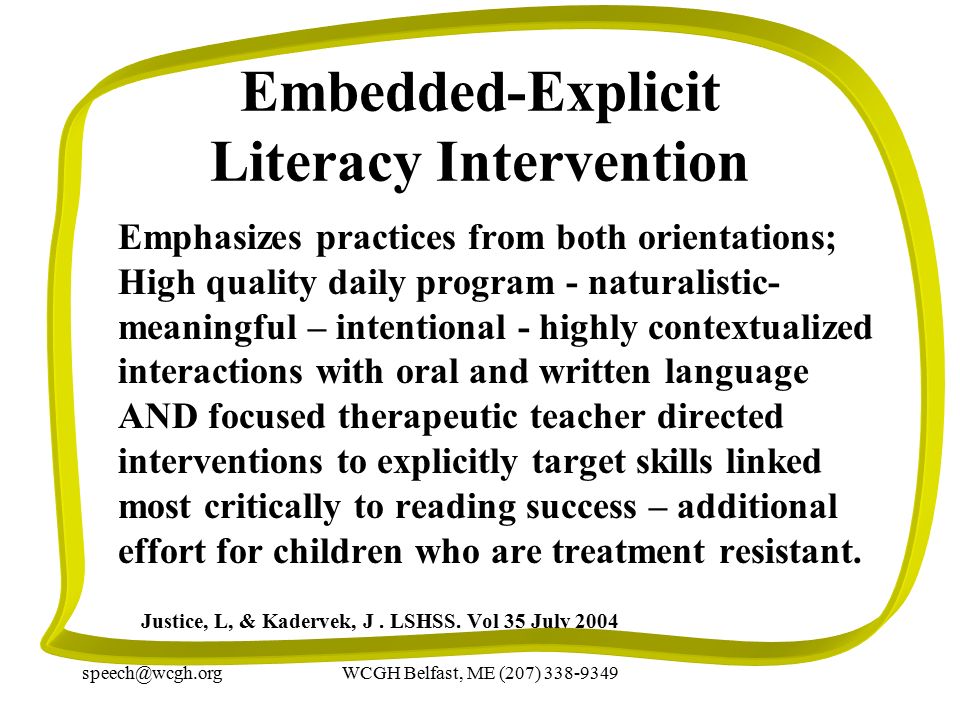 Embedded-Explicit Literacy Intervention

Emphasizes practices from both orientations; High quality daily program - naturalistic-meaningful – intentional - highly contextualized interactions with oral and written language AND focused therapeutic teacher directed interventions to explicitly target skills linked most critically to reading success – additional effort for children who are treatment resistant.

Justice, L, & Kadervek, J . LSHSS. Vol 35 July 2004

speech@wcgh.org

WCGH Belfast, ME (207) 338-9349